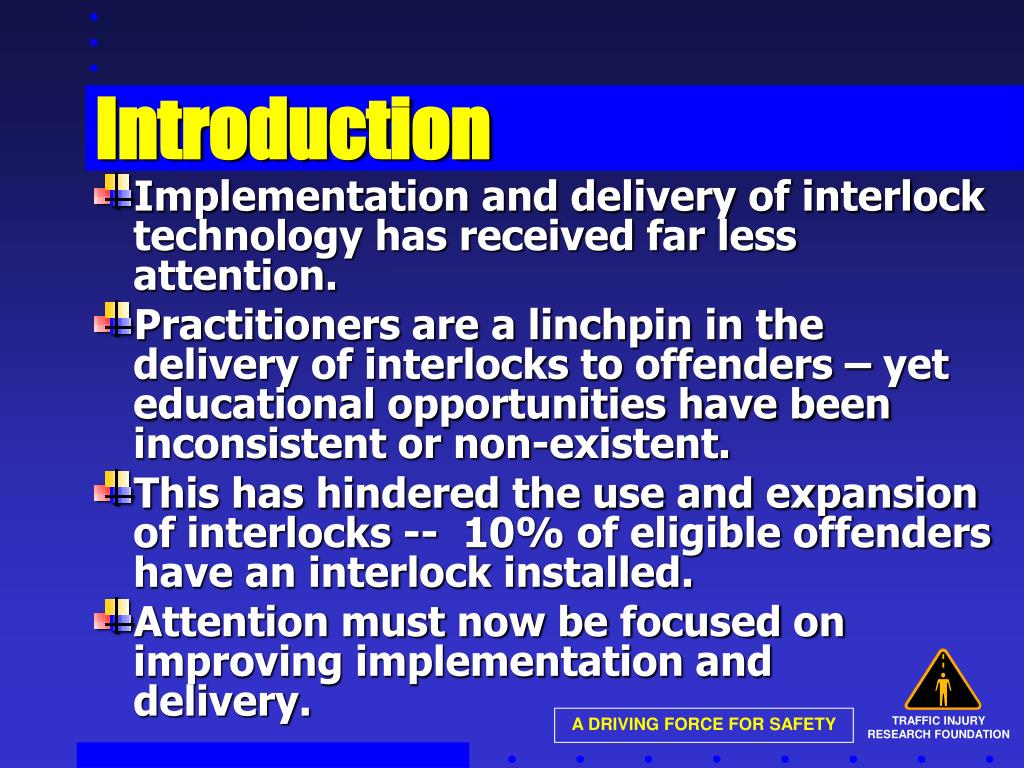 Introduction

Implementation and delivery of interlock technology has received far less attention.

Practitioners are a linchpin in the delivery of interlocks to offenders – yet educational opportunities have been inconsistent or non-existent.

This has hindered the use and expansion of interlocks -- 10% of eligible offenders have an interlock installed.

Attention must now be focused on improving implementation and delivery.

A DRIVING FORCE FOR SAFETY

TRAFFIC INJURY RESEARCH FOUNDATION